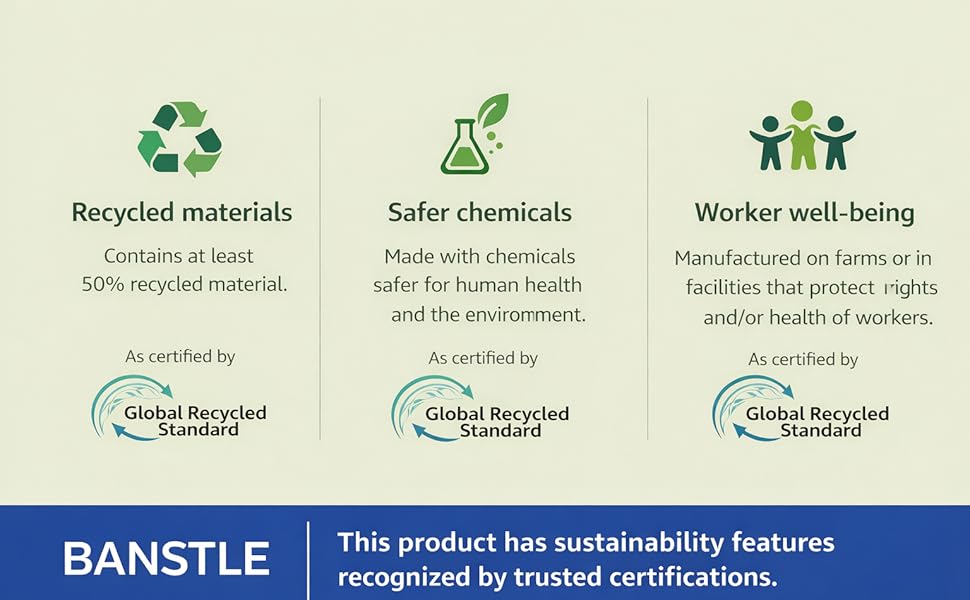 Recycled materials

Contains at least 50% recycled material.

As certified by

Global Recycled Standard

Safer chemicals

Made with chemicals safer for human health and the environment.

As certified by

Global Recycled Standard

Worker well-being

Manufactured on farms or in facilities that protect rights and/or health of workers.

As certified by

Global Recycled Standard

BANSTLE

This product has sustainability features recognized by trusted certifications.